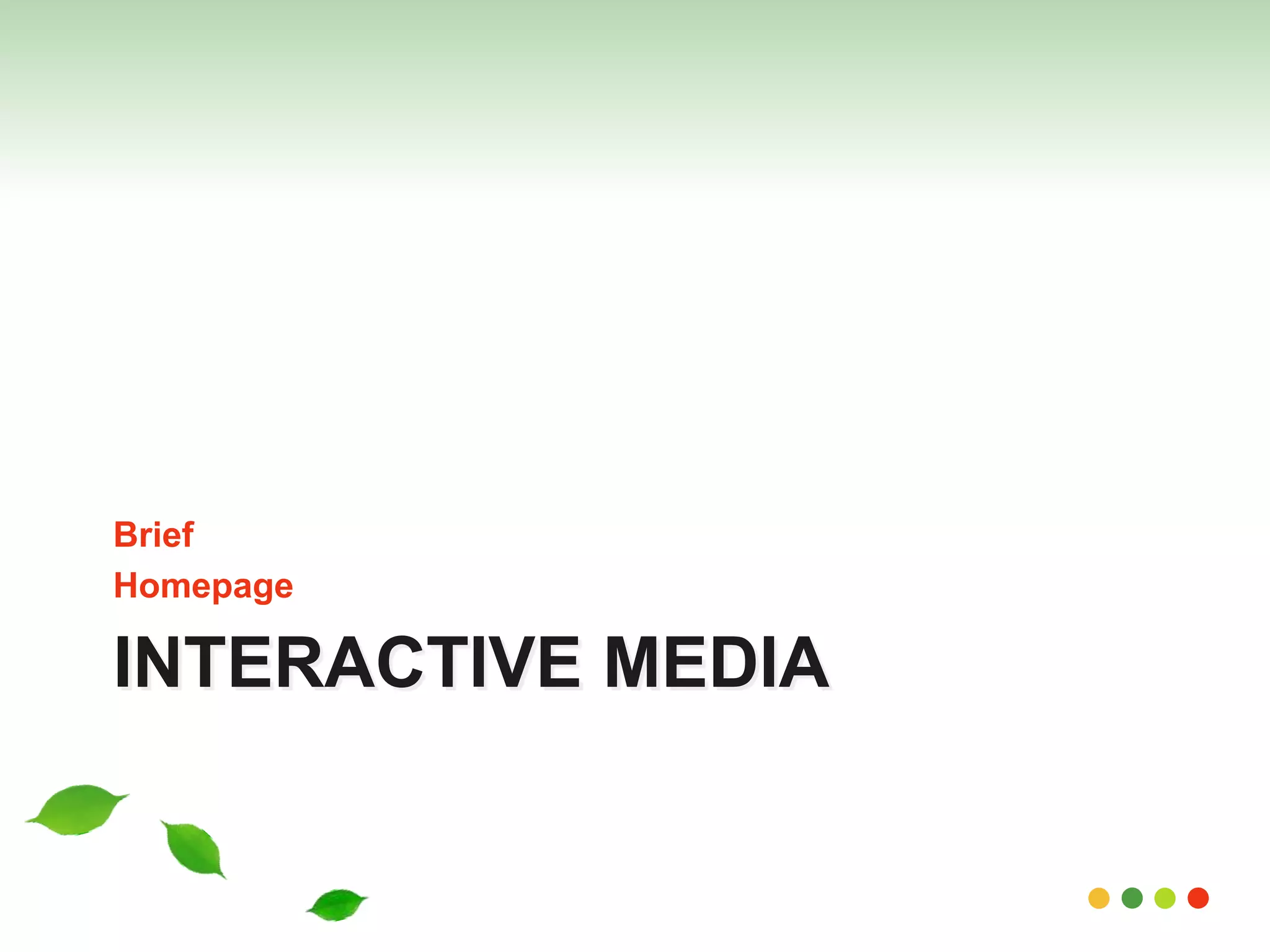 Brief
Homepage

INTERACTIVE MEDIA